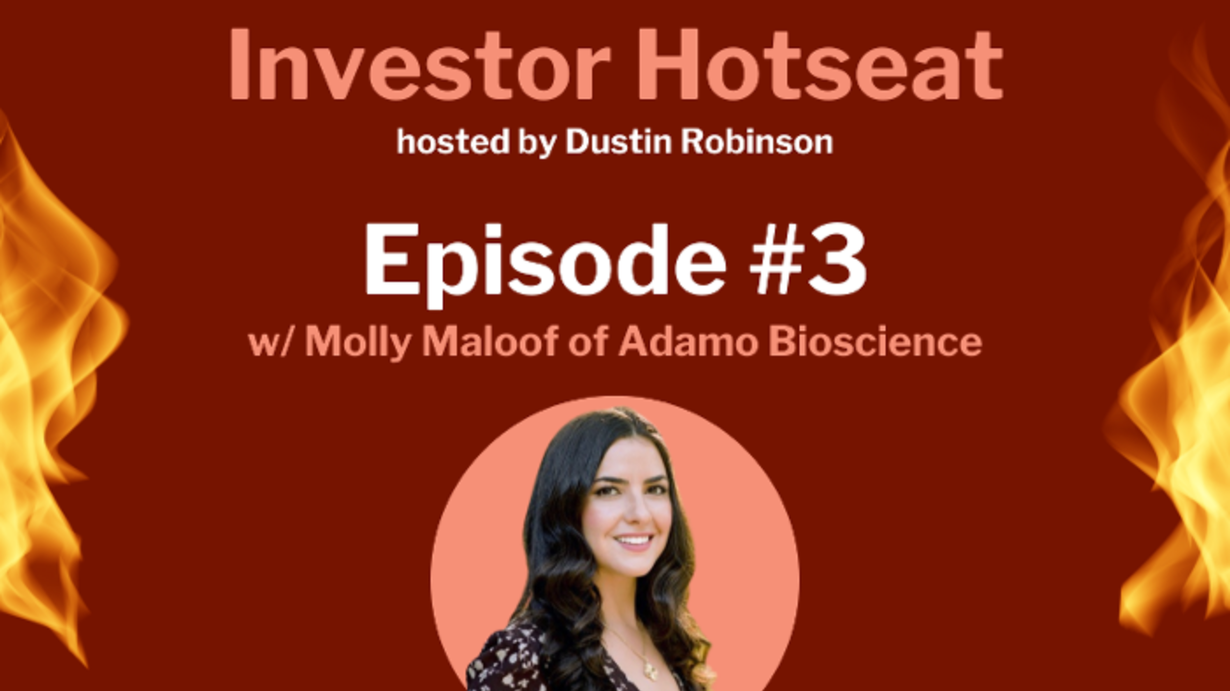 Investor Hotseat
hosted by Dustin Robinson

Episode #3
w/ Molly Maloof of Adamo Bioscience